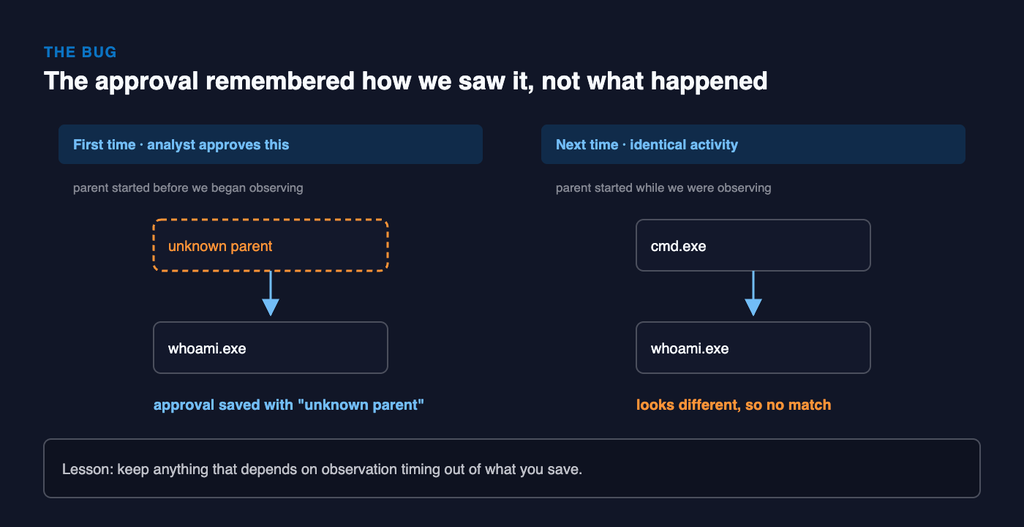 THE BUG

The approval remembered how we saw it, not what happened

First time · analyst approves this

parent started before we began observing

unknown parent

whoami.exe

approval saved with "unknown parent"

Next time · identical activity

parent started while we were observing

cmd.exe

whoami.exe

looks different, so no match

Lesson: keep anything that depends on observation timing out of what you save.